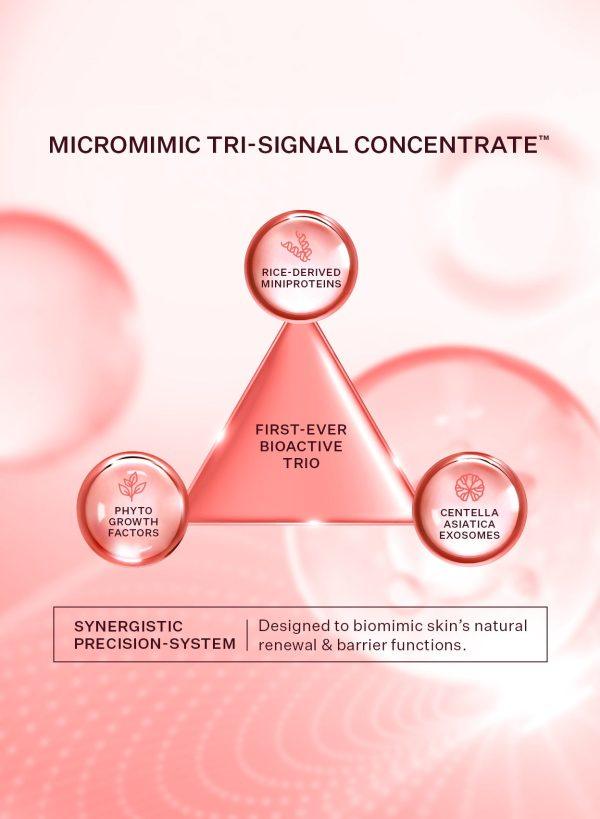 MICROMIMIC TRI-SIGNAL CONCENTRATE™

RICE-DERIVED MINIPROTEINS

FIRST-EVER BIOACTIVE TRIO

PHYTO GROWTH FACTORS

CENTELLA ASIATICA EXOSOMES

SYNERGISTIC PRECISION-SYSTEM

Designed to biomimic skin's natural renewal & barrier functions.